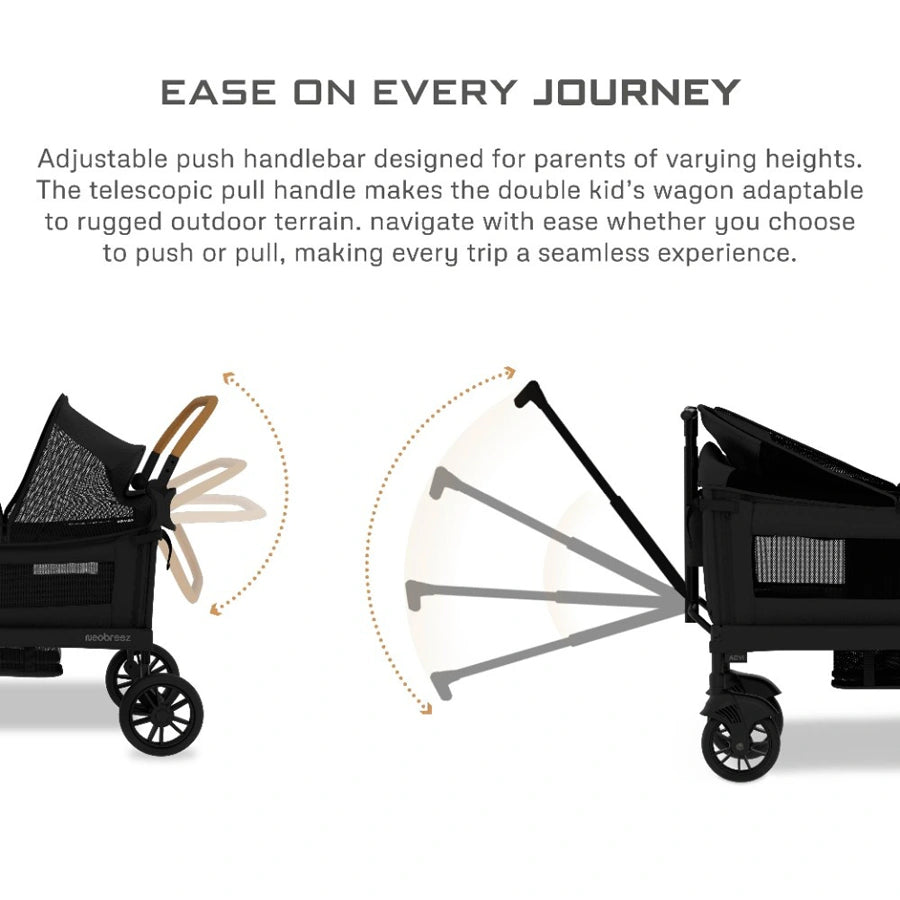 EASE ON EVERY JOURNEY

Adjustable push handlebar designed for parents of varying heights. The telescopic pull handle makes the double kid's wagon adaptable to rugged outdoor terrain. navigate with ease whether you choose to push or pull, making every trip a seamless experience.

neobreez